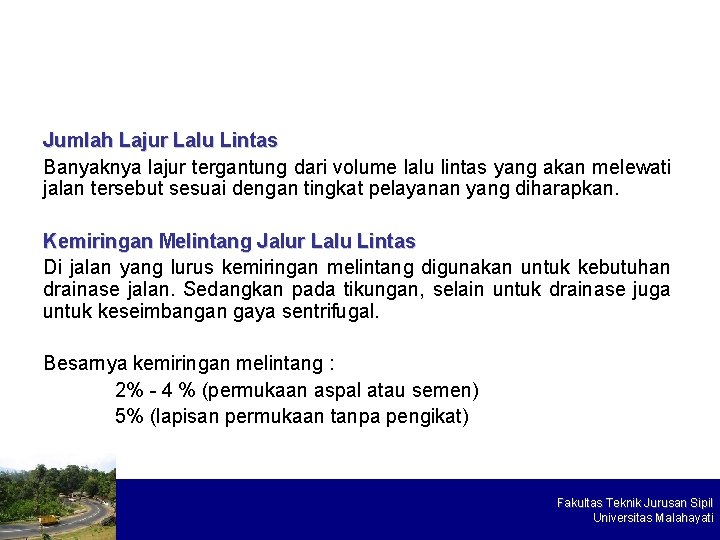 Jumlah Lajur Lalu Lintas

Banyaknya lajur tergantung dari volume lalu lintas yang akan melewati jalan tersebut sesuai dengan tingkat pelayanan yang diharapkan.

Kemiringan Melintang Jalur Lalu Lintas

Di jalan yang lurus kemiringan melintang digunakan untuk kebutuhan drainase jalan. Sedangkan pada tikungan, selain untuk drainase juga untuk keseimbangan gaya sentrifugal.

Besarnya kemiringan melintang :

2% - 4 % (permukaan aspal atau semen)

5% (lapisan permukaan tanpa pengikat)

Fakultas Teknik Jurusan Sipil
Universitas Malahayati